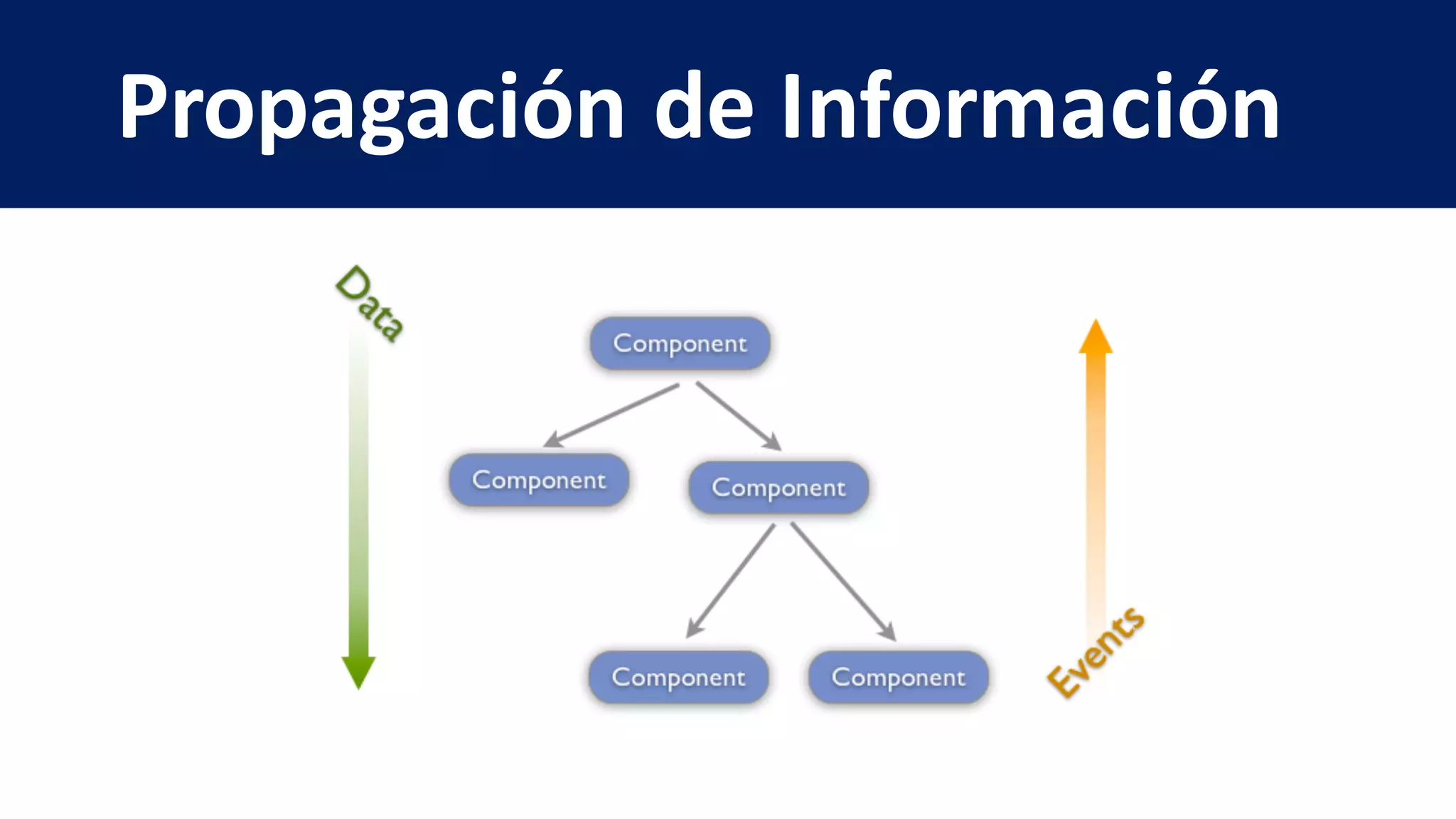 Propagación de Información

Data

Component

Component

Component

Component

Component

Events